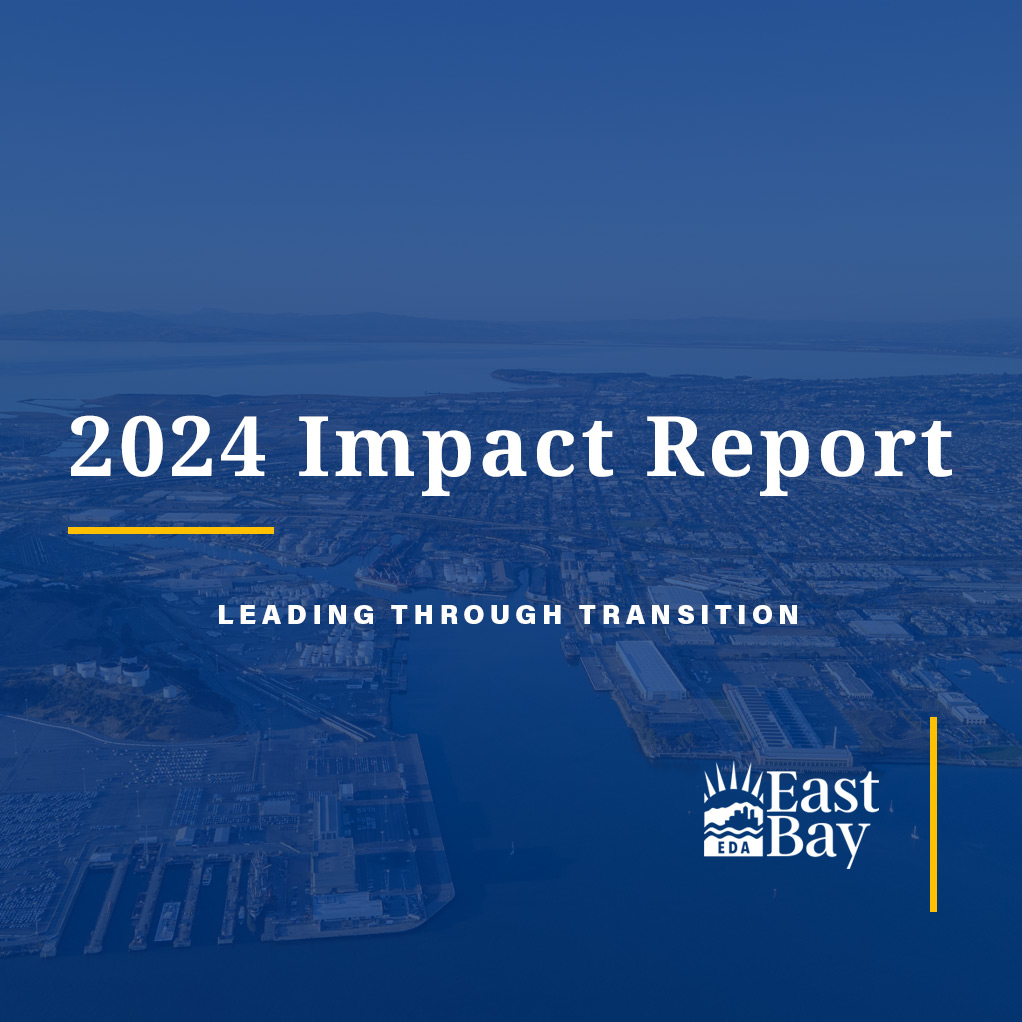 2024 Impact Report

LEADING THROUGH TRANSITION

EDA East Bay